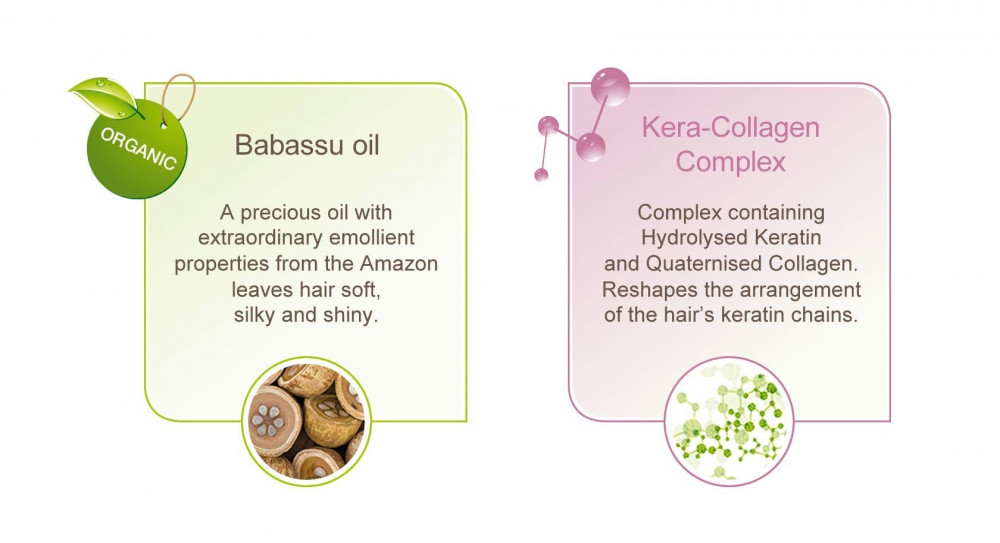 ORGANIC

Babassu oil

A precious oil with extraordinary emollient properties from the Amazon leaves hair soft, silky and shiny.

Kera-Collagen Complex

Complex containing Hydrolysed Keratin and Quaternised Collagen. Reshapes the arrangement of the hair's keratin chains.